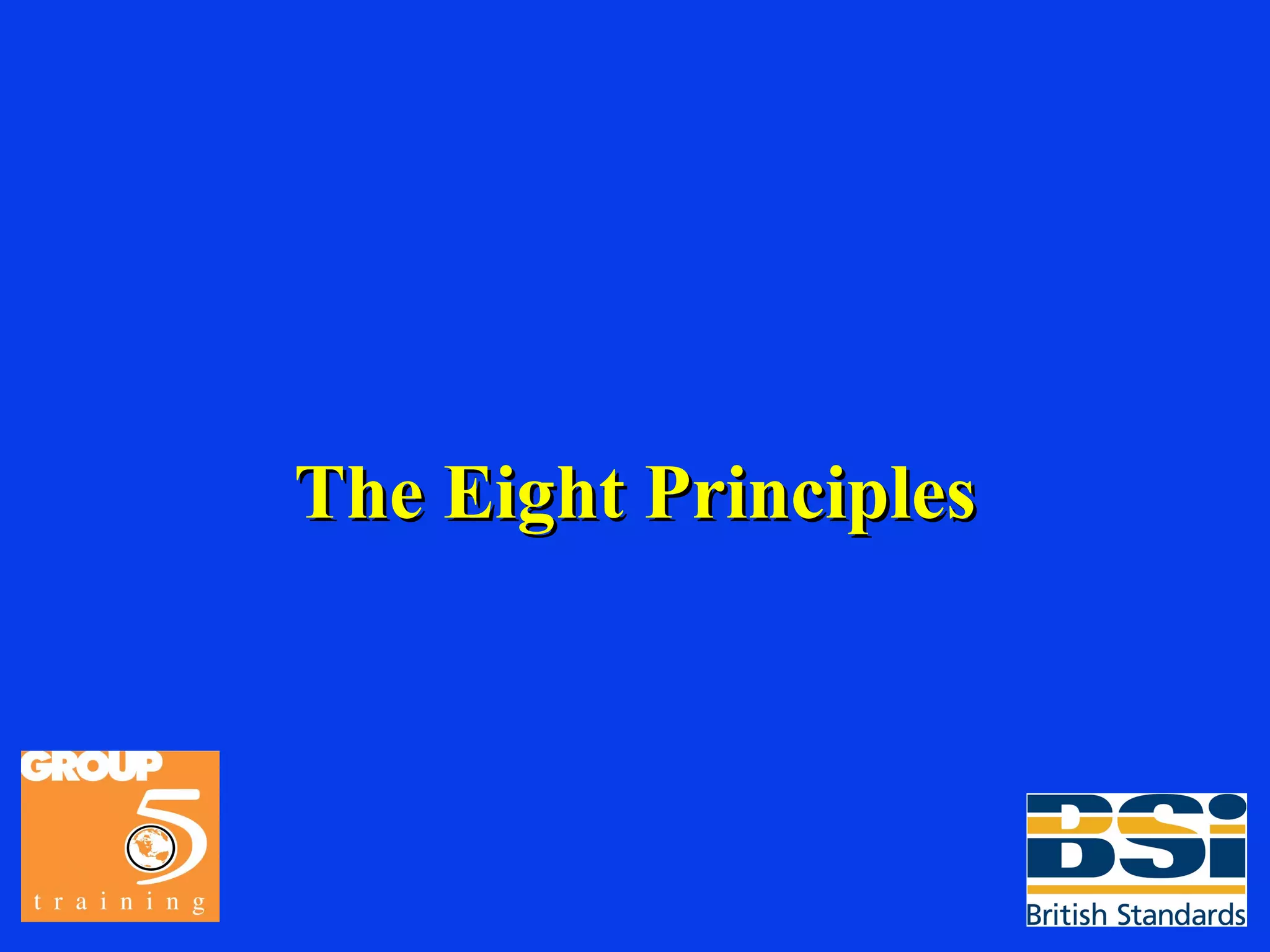 The Eight Principles

GROUP 5 training

BSi British Standards